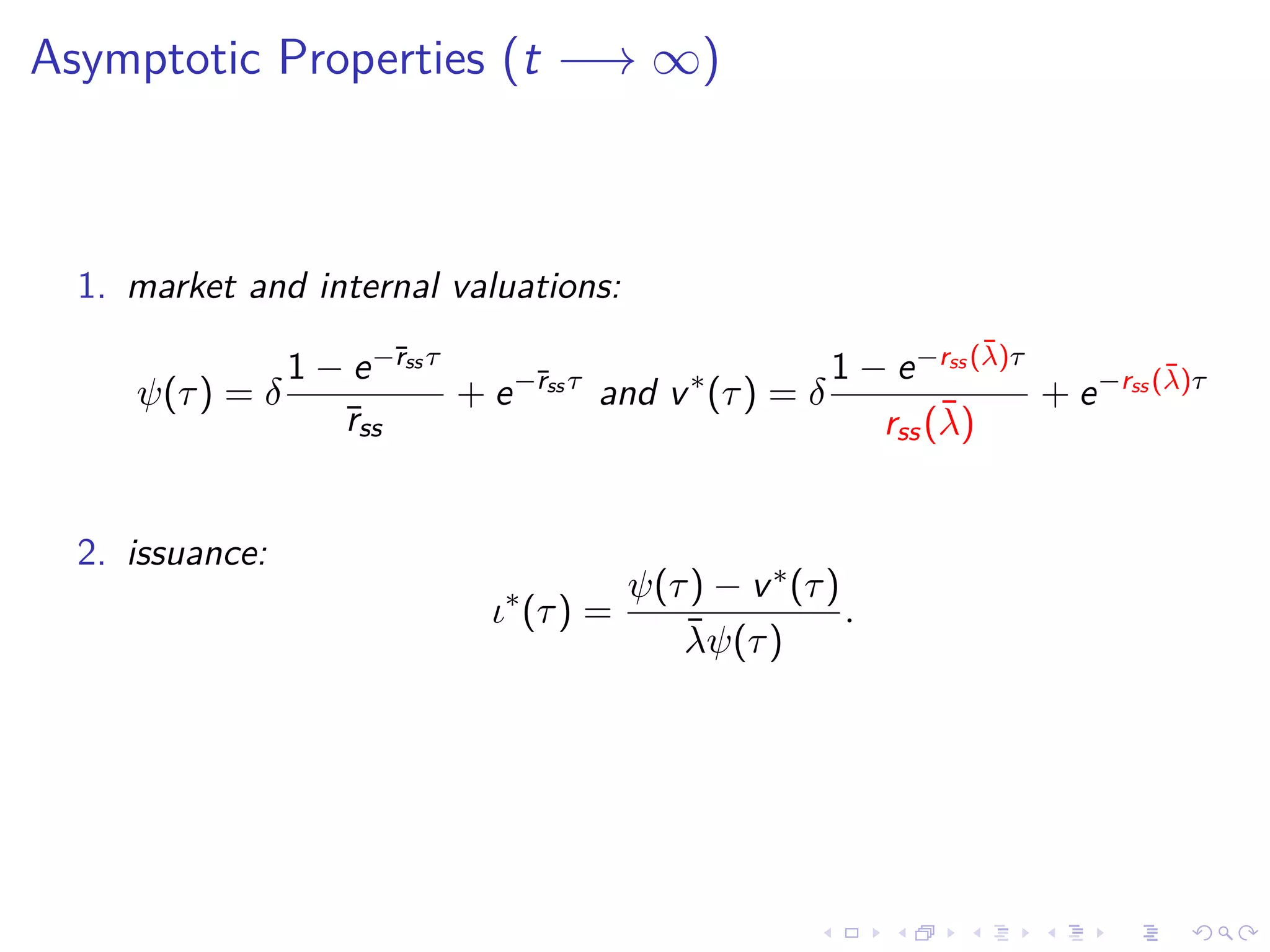 Asymptotic Properties ($t \longrightarrow \infty$)

1. market and internal valuations:

$\psi(\tau) = \delta \frac{1 - e^{-\bar{r}_{ss}\tau}}{\bar{r}_{ss}} + e^{-\bar{r}_{ss}\tau}$ and $v^*(\tau) = \delta \frac{1 - e^{-r_{ss}(\bar{\lambda})\tau}}{r_{ss}(\bar{\lambda})} + e^{-r_{ss}(\bar{\lambda})\tau}$

2. issuance:

$\iota^*(\tau) = \frac{\psi(\tau) - v^*(\tau)}{\bar{\lambda}\psi(\tau)}.$